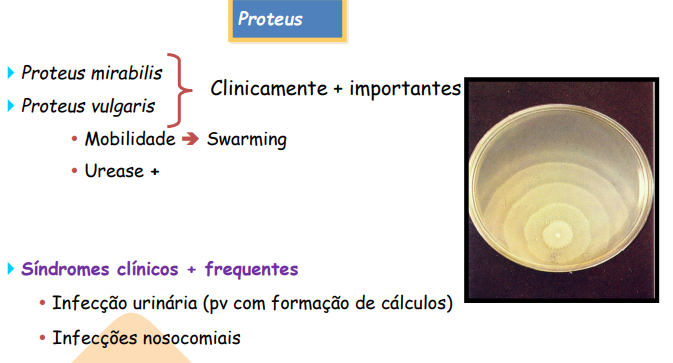 Proteus

Proteus mirabilis
Proteus vulgaris
Clinicamente + importantes

• Mobilidade → Swarming
• Urease +

Síndromes clínicos + frequentes
• Infecção urinária (pv com formação de cálculos)
• Infecções nosocomiais